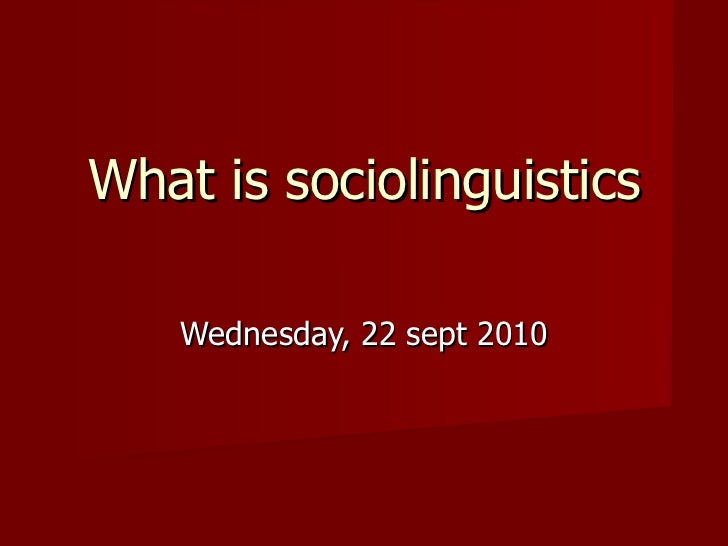 What is sociolinguistics

Wednesday, 22 sept 2010